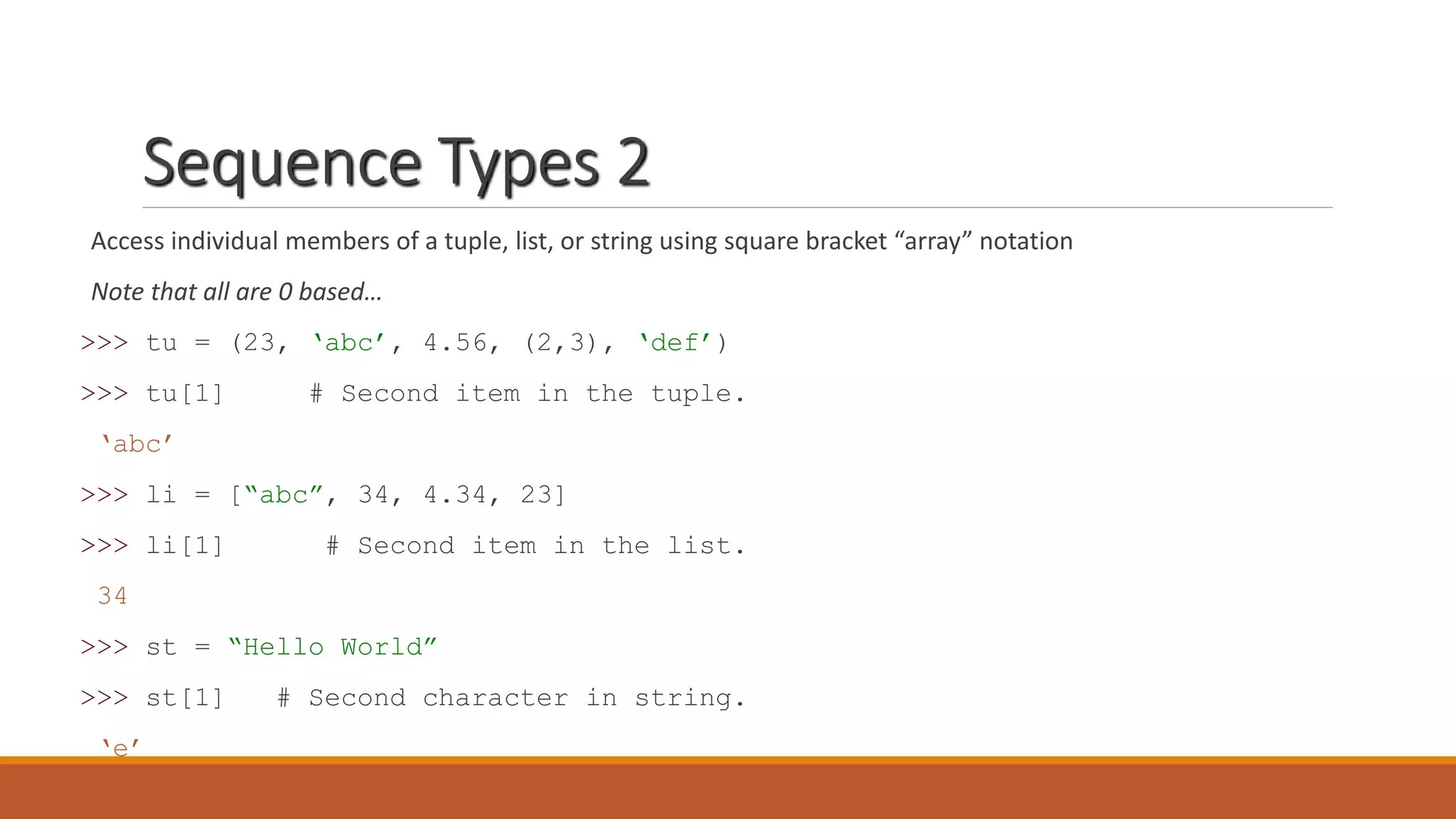 Sequence Types 2

Access individual members of a tuple, list, or string using square bracket “array” notation

Note that all are 0 based…

>>> tu = (23, ‘abc’, 4.56, (2,3), ‘def’)

>>> tu[1]     # Second item in the tuple.

‘abc’

>>> li = [“abc”, 34, 4.34, 23]

>>> li[1]      # Second item in the list.

34

>>> st = “Hello World”

>>> st[1]   # Second character in string.

‘e’